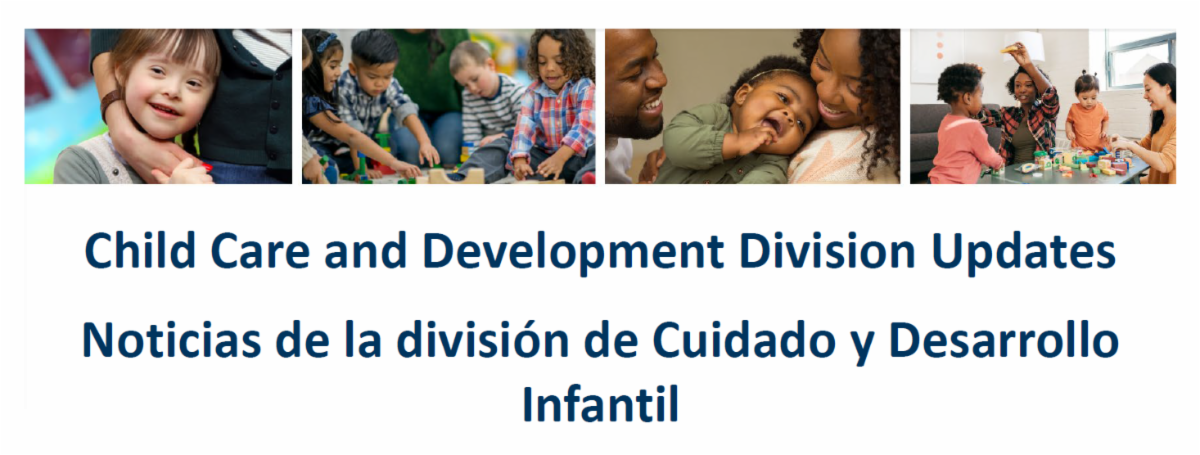 Child Care and Development Division Updates

Noticias de la división de Cuidado y Desarrollo Infantil